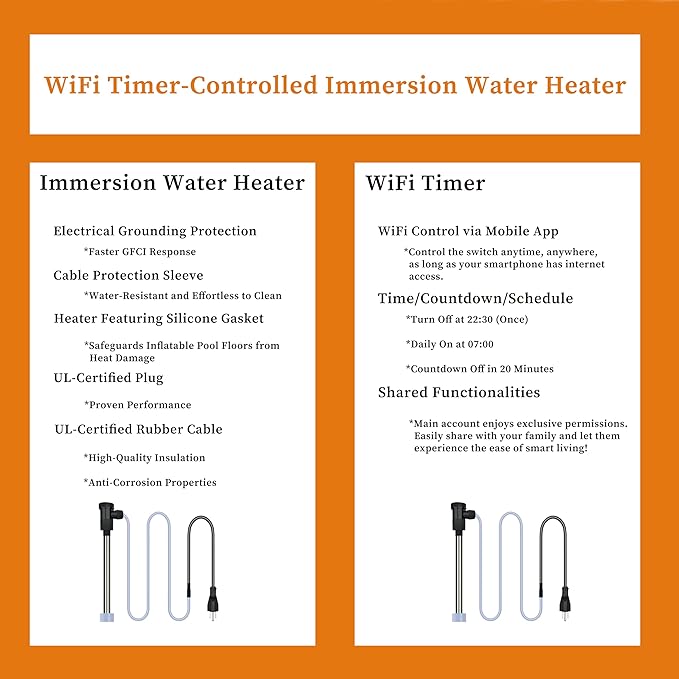 WiFi Timer-Controlled Immersion Water Heater

Immersion Water Heater

Electrical Grounding Protection

*Faster GFCI Response

Cable Protection Sleeve

*Water-Resistant and Effortless to Clean

Heater Featuring Silicone Gasket

*Safeguards Inflatable Pool Floors from Heat Damage

UL-Certified Plug

*Proven Performance

UL-Certified Rubber Cable

*High-Quality Insulation

*Anti-Corrosion Properties

WiFi Timer

WiFi Control via Mobile App

*Control the switch anytime, anywhere, as long as your smartphone has internet access.

Time/Countdown/Schedule

*Turn Off at 22:30 (Once)

*Daily On at 07:00

*Countdown Off in 20 Minutes

Shared Functionalities

*Main account enjoys exclusive permissions. Easily share with your family and let them experience the ease of smart living!